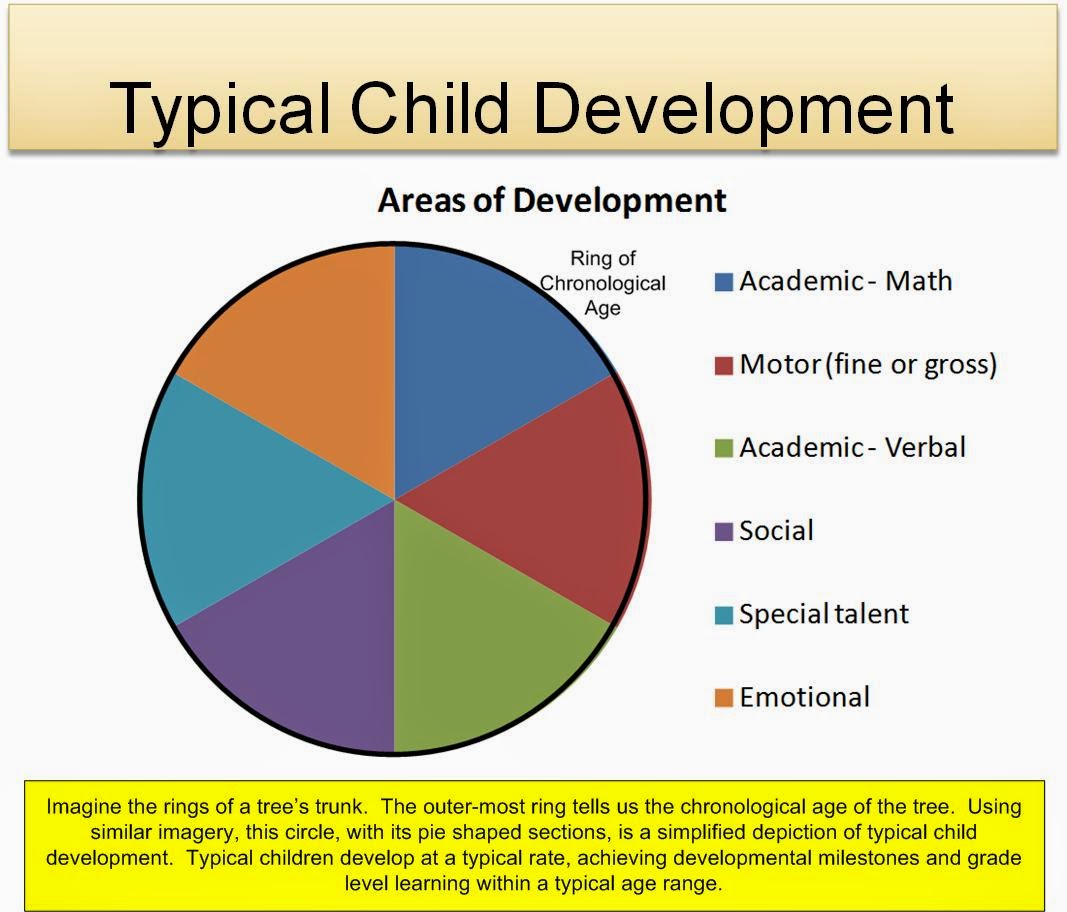 Typical Child Development

Areas of Development

Ring of Chronological Age

Academic - Math
Motor (fine or gross)
Academic - Verbal
Social
Special talent
Emotional

Imagine the rings of a tree's trunk. The outer-most ring tells us the chronological age of the tree. Using similar imagery, this circle, with its pie shaped sections, is a simplified depiction of typical child development. Typical children develop at a typical rate, achieving developmental milestones and grade level learning within a typical age range.